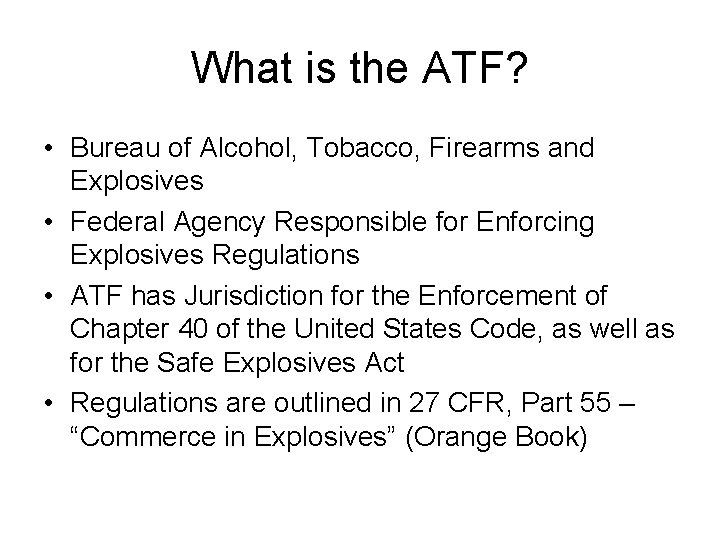 What is the ATF?

• Bureau of Alcohol, Tobacco, Firearms and Explosives

• Federal Agency Responsible for Enforcing Explosives Regulations

• ATF has Jurisdiction for the Enforcement of Chapter 40 of the United States Code, as well as for the Safe Explosives Act

• Regulations are outlined in 27 CFR, Part 55 – “Commerce in Explosives” (Orange Book)